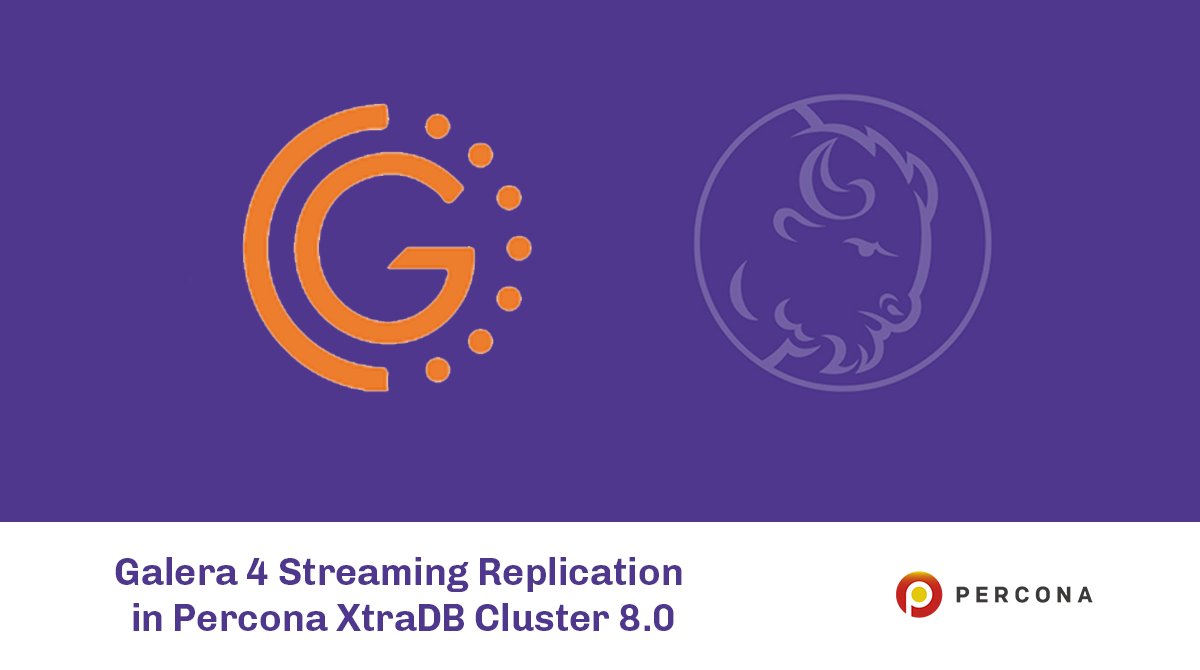 Galera 4 Streaming Replication in Percona XtraDB Cluster 8.0

PERCONA